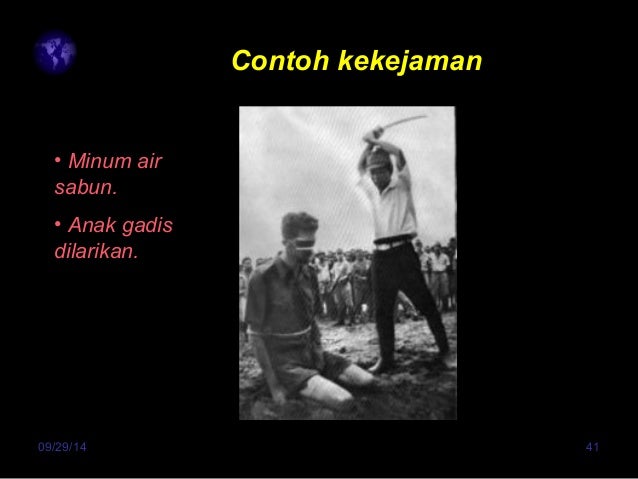 Contoh kekejaman

• Minum air sabun.

• Anak gadis dilarikan.

09/29/14

41